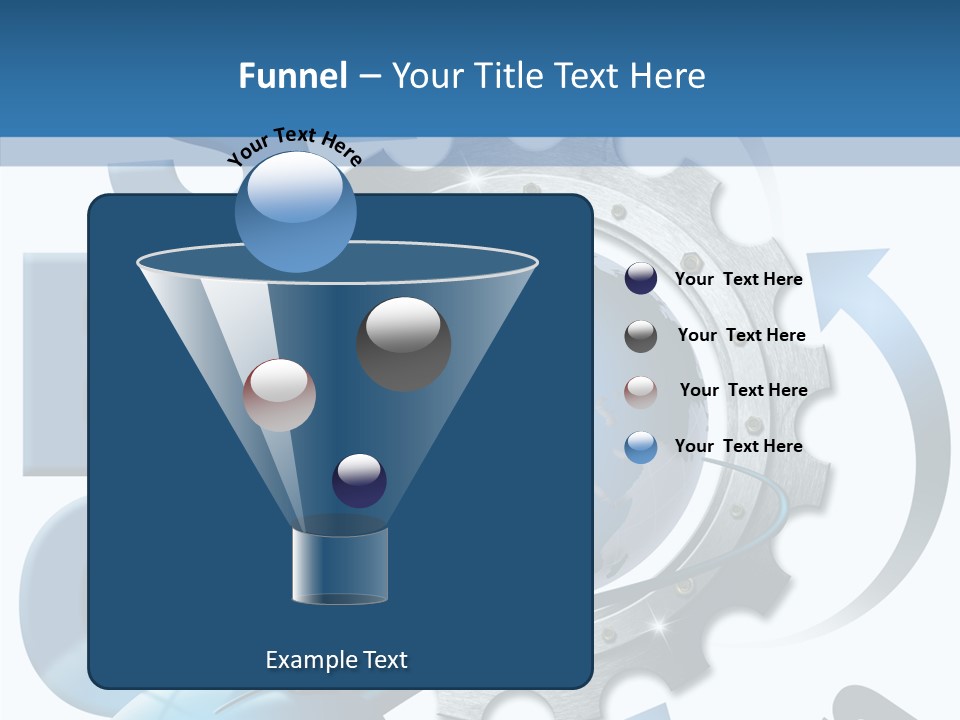 Funnel – Your Title Text Here

Your Text Here

Your Text Here

Your Text Here

Your Text Here

Your Text Here

Example Text